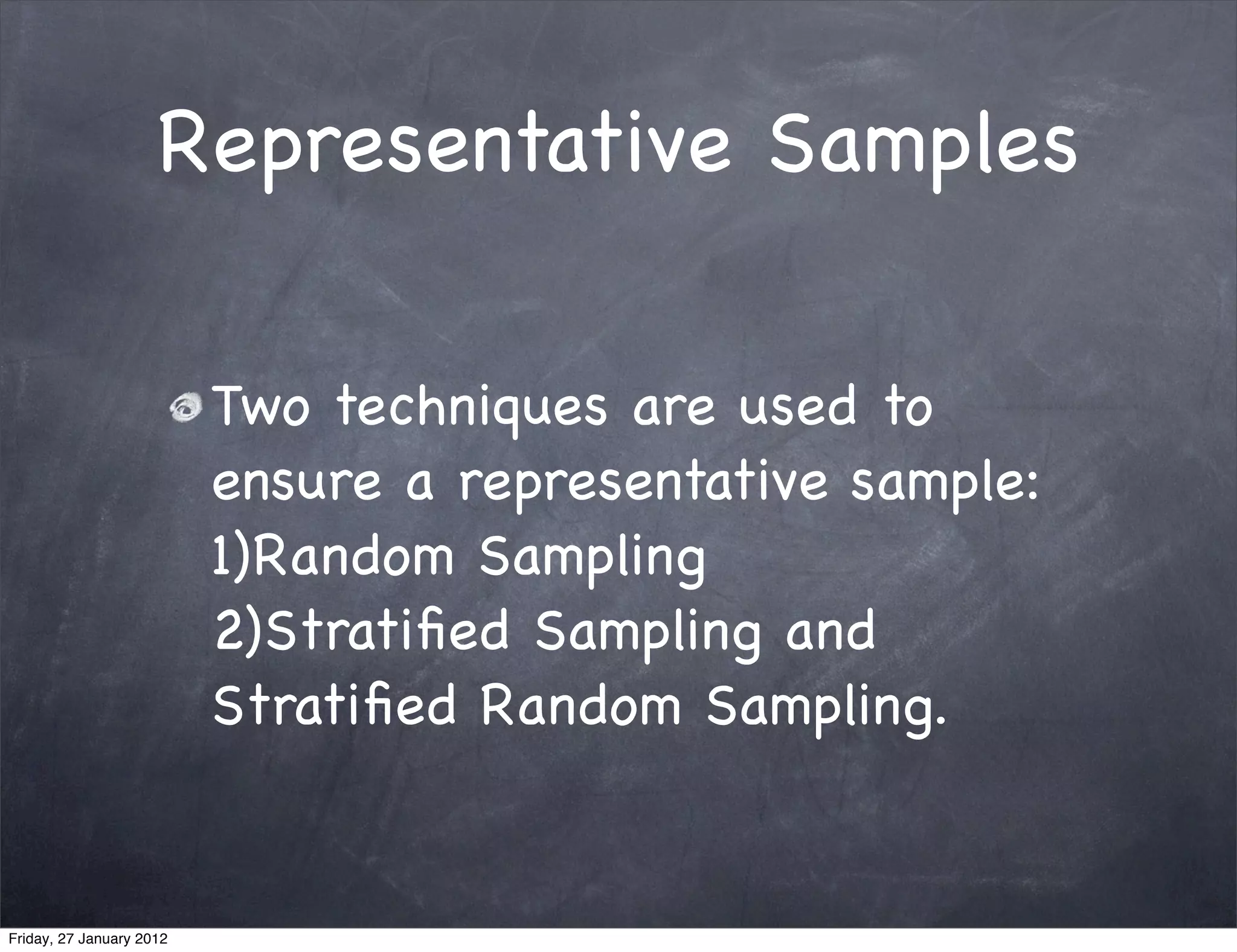 Representative Samples

Two techniques are used to ensure a representative sample:
1)Random Sampling
2)Stratified Sampling and Stratified Random Sampling.

Friday, 27 January 2012